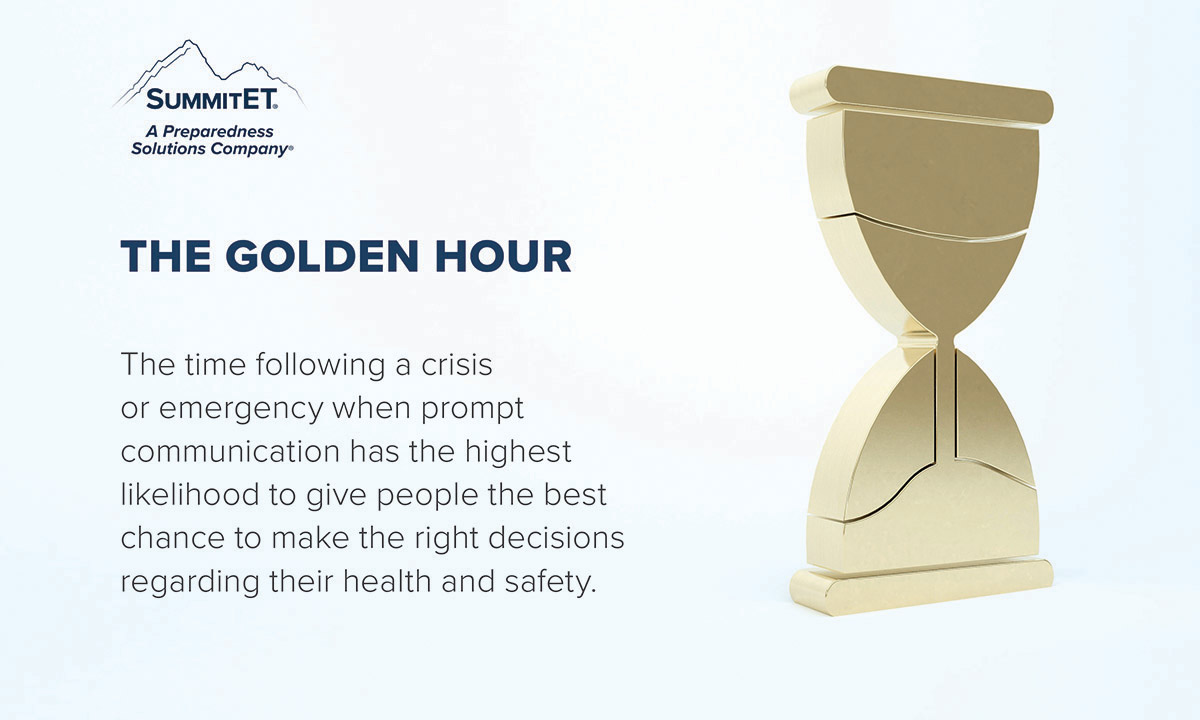 SUMMITET®
A Preparedness Solutions Company®

THE GOLDEN HOUR

The time following a crisis or emergency when prompt communication has the highest likelihood to give people the best chance to make the right decisions regarding their health and safety.